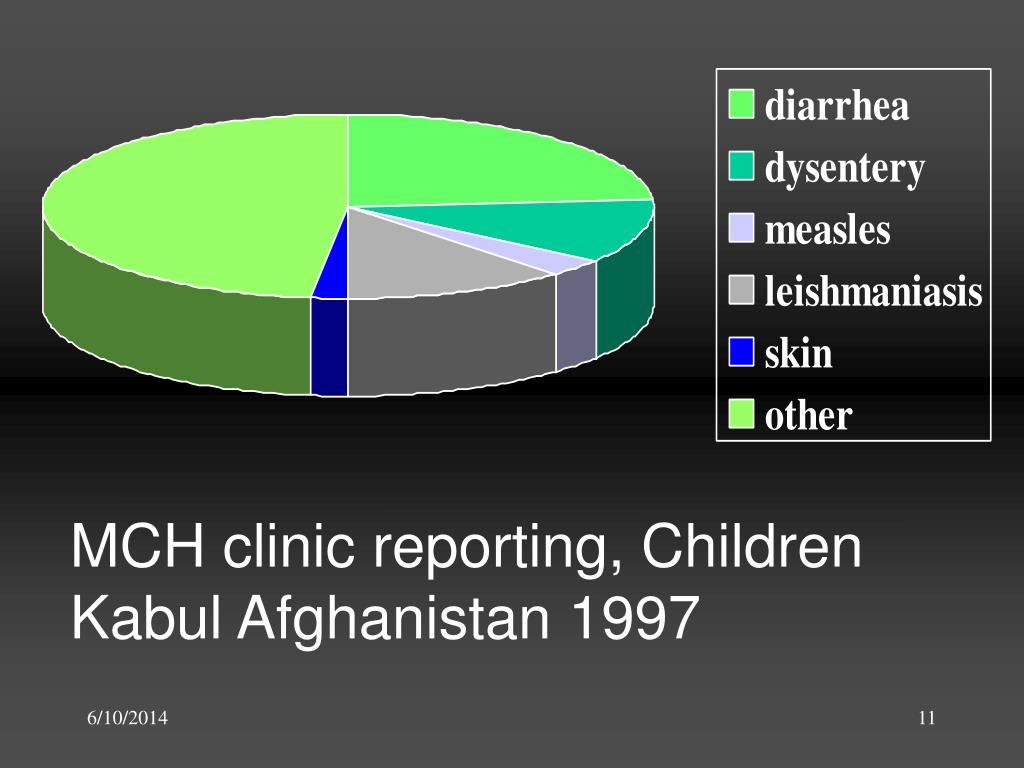 diarrhea
dysentery
measles
leishmaniasis
skin
other

MCH clinic reporting, Children Kabul Afghanistan 1997

6/10/2014

11